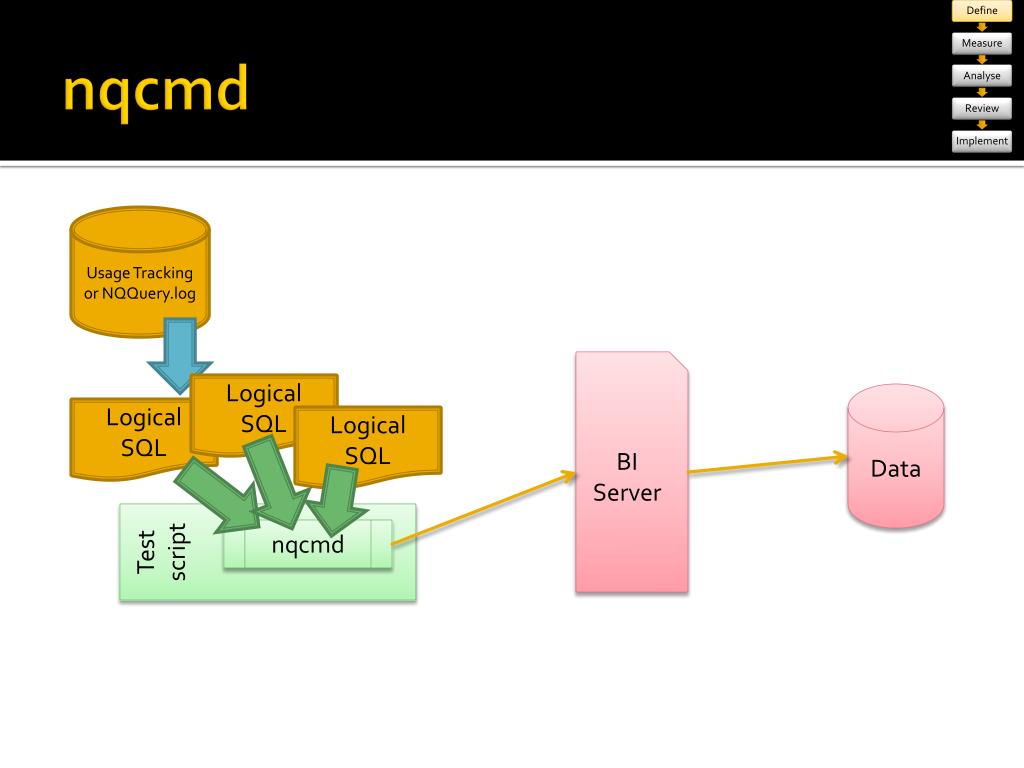 nqcmd

Define
Measure
Analyse
Review
Implement

Usage Tracking or NQQuery.log

Logical SQL

Logical SQL

Logical SQL

Test script

nqcmd

BI Server

Data